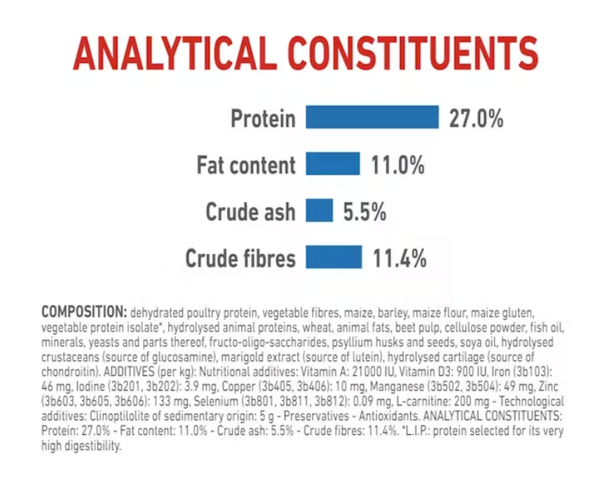 ANALYTICAL CONSTITUENTS

Protein 27.0%

Fat content 11.0%

Crude ash 5.5%

Crude fibres 11.4%

COMPOSITION: dehydrated poultry protein, vegetable fibres, maize, barley, maize flour, maize gluten, vegetable protein isolate*, hydrolysed animal proteins, wheat, animal fats, beet pulp, cellulose powder, fish oil, minerals, yeasts and parts thereof, fructo-oligo-saccharides, psyllium husks and seeds, soya oil, hydrolysed crustaceans (source of glucosamine), marigold extract (source of lutein), hydrolysed cartilage (source of chondroitin). ADDITIVES (per kg): Nutritional additives: Vitamin A: 21000 IU, Vitamin D3: 900 IU, Iron (3b103): 46 mg, Iodine (3b201, 3b202): 3.9 mg, Copper (3b405, 3b406): 10 mg, Manganese (3b502, 3b504): 49 mg, Zinc (3b603, 3b605, 3b606): 133 mg, Selenium (3b801, 3b811, 3b812): 0.09 mg, L-carnitine: 200 mg - Technological additives: Clinoptilolite of sedimentary origin: 5 g - Preservatives - Antioxidants. ANALYTICAL CONSTITUENTS: Protein: 27.0% - Fat content: 11.0% - Crude ash: 5.5% - Crude fibres: 11.4%. *L.I.P.: protein selected for its very high digestibility.